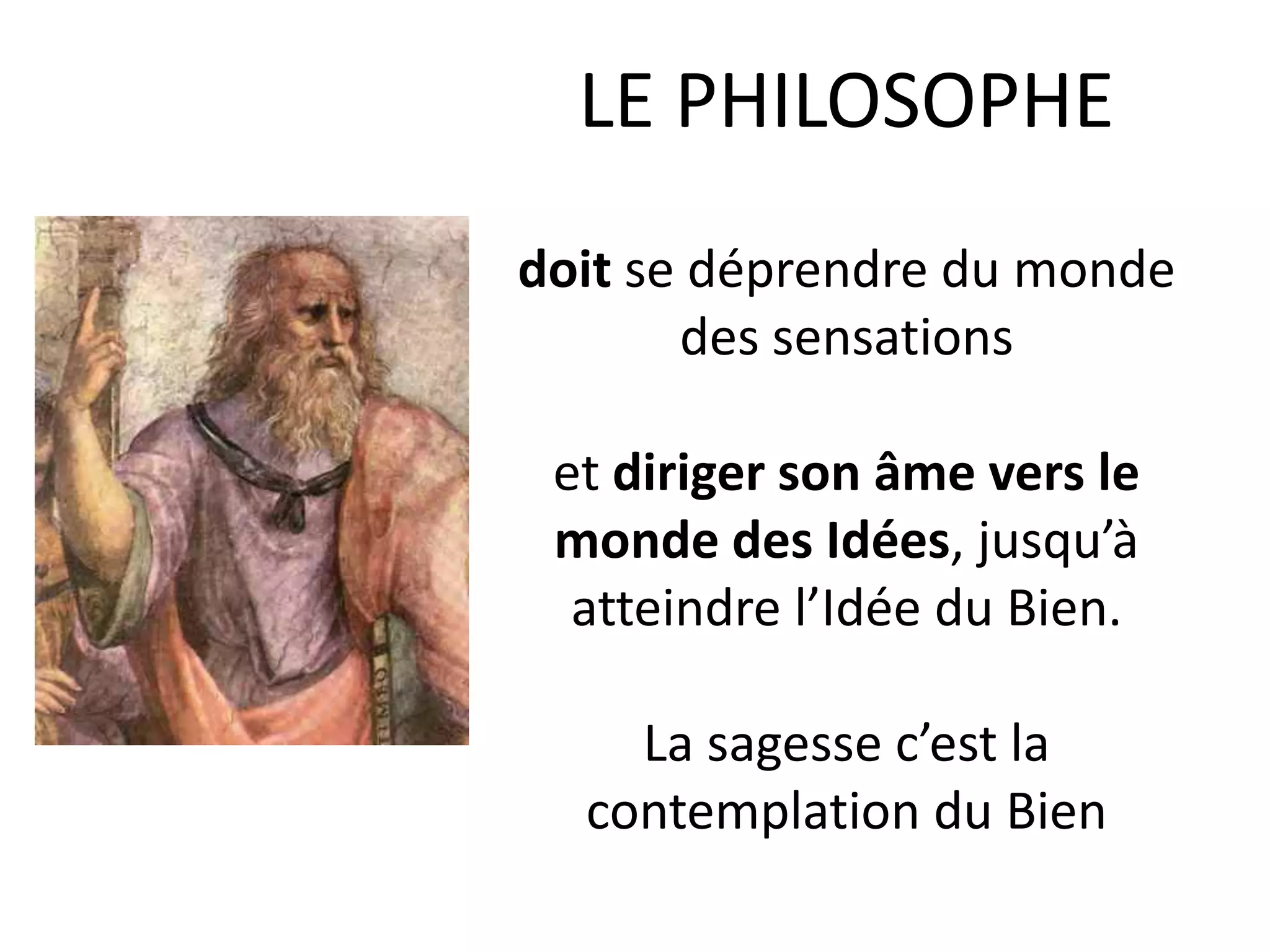 LE PHILOSOPHE

doit se déprendre du monde des sensations

et diriger son âme vers le monde des Idées, jusqu'à atteindre l'Idée du Bien.

La sagesse c'est la contemplation du Bien